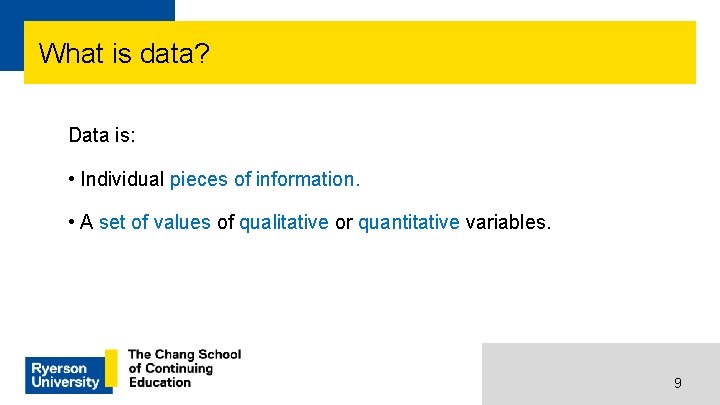 What is data?

Data is:

• Individual pieces of information.

• A set of values of qualitative or quantitative variables.

Ryerson University

The Chang School of Continuing Education

9